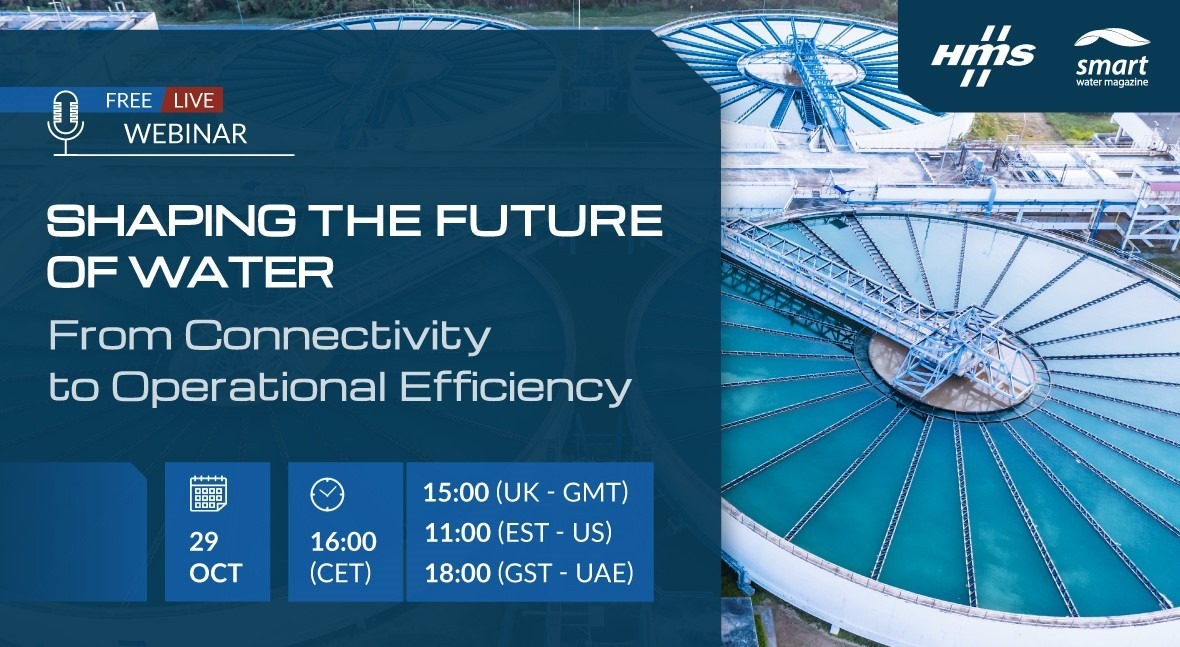 HMS

smart
water magazine

FREE LIVE
WEBINAR

SHAPING THE FUTURE OF WATER

From Connectivity to Operational Efficiency

29 OCT

16:00 (CET)

15:00 (UK - GMT)
11:00 (EST - US)
18:00 (GST - UAE)